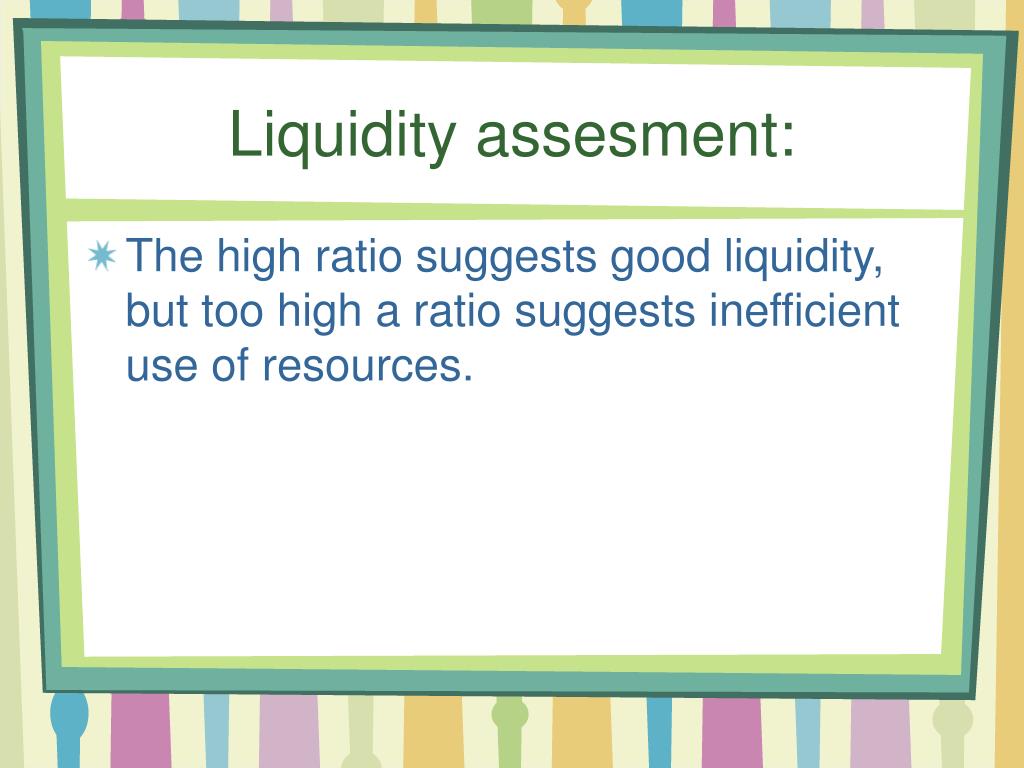 Liquidity assesment:

The high ratio suggests good liquidity, but too high a ratio suggests inefficient use of resources.